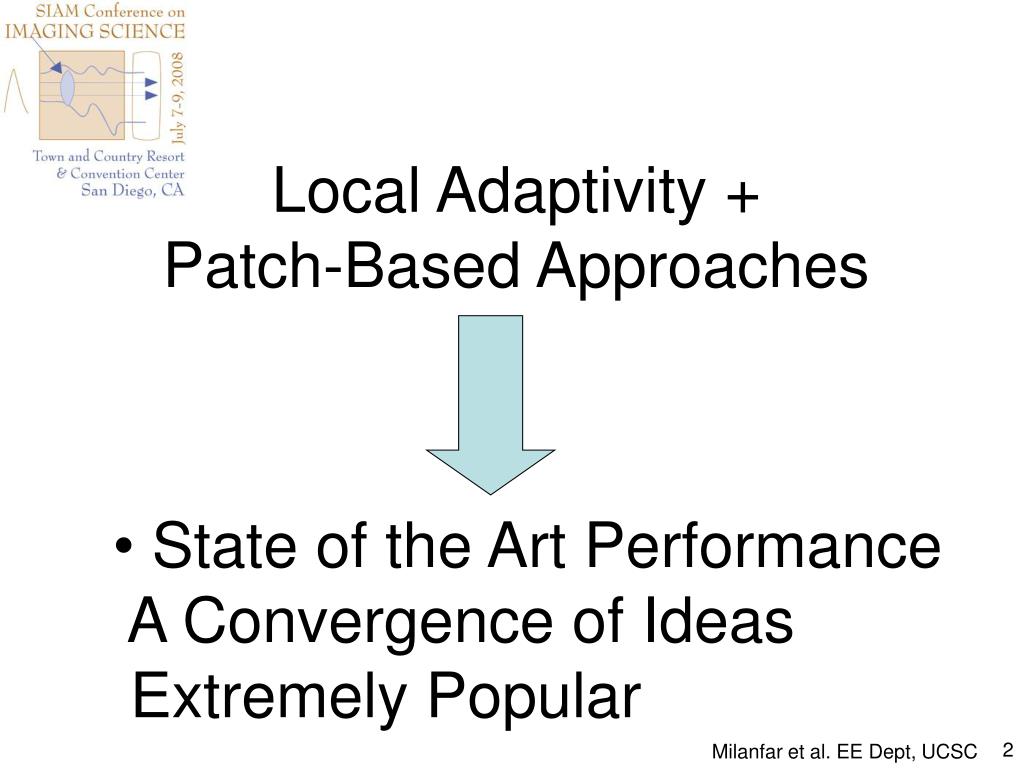 SIAM Conference on
IMAGING SCIENCE
July 7-9, 2008
Town and Country Resort
& Convention Center
San Diego, CA

Local Adaptivity +
Patch-Based Approaches

• State of the Art Performance
A Convergence of Ideas
Extremely Popular

Milanfar et al. EE Dept, UCSC 2